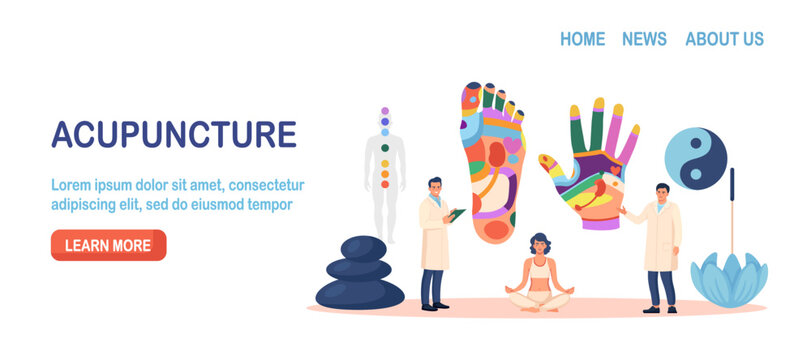 HOME NEWS ABOUT US

ACUPUNCTURE

Lorem ipsum dolor sit amet, consectetur adipiscing elit, sed do eiusmod tempor

LEARN MORE